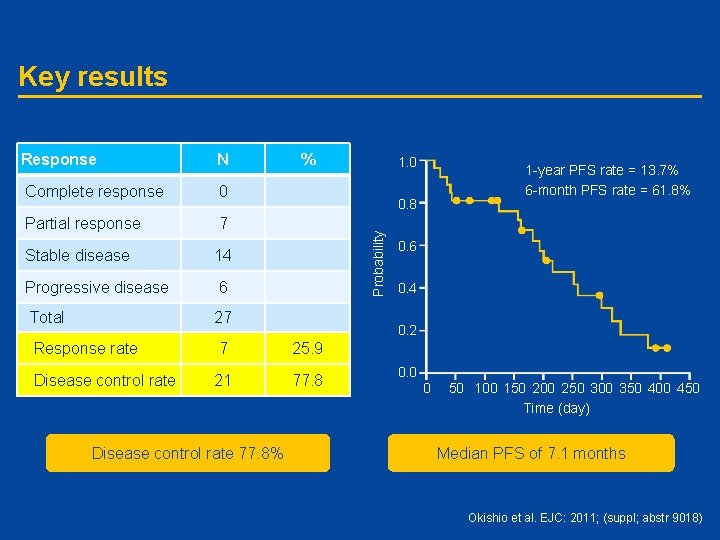 Key results

| Response | N | % |
|---|---|---|
| Complete response | 0 | |
| Partial response | 7 | |
| Stable disease | 14 | |
| Progressive disease | 6 | |
| Total | 27 | |
| Response rate | 7 | 25.9 |
| Disease control rate | 21 | 77.8 |

1-year PFS rate = 13.7%
6-month PFS rate = 61.8%

Probability
1.0
0.8
0.6
0.4
0.2
0.0
0 50 100 150 200 250 300 350 400 450
Time (day)

Disease control rate 77.8%

Median PFS of 7.1 months

Okishio et al. EJC: 2011; (suppl; abstr 9018)